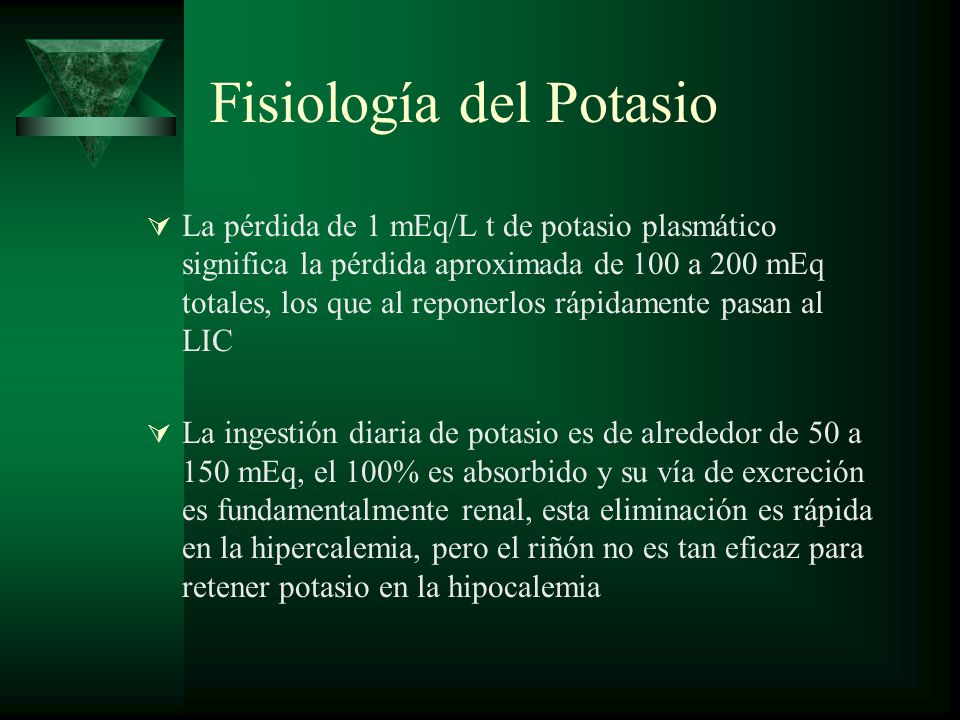 Fisiología del Potasio

La pérdida de 1 mEq/L t de potasio plasmático significa la pérdida aproximada de 100 a 200 mEq totales, los que al reponerlos rápidamente pasan al LIC

La ingestión diaria de potasio es de alrededor de 50 a 150 mEq, el 100% es absorbido y su vía de excreción es fundamentalmente renal, esta eliminación es rápida en la hipercalemia, pero el riñón no es tan eficaz para retener potasio en la hipocalemia